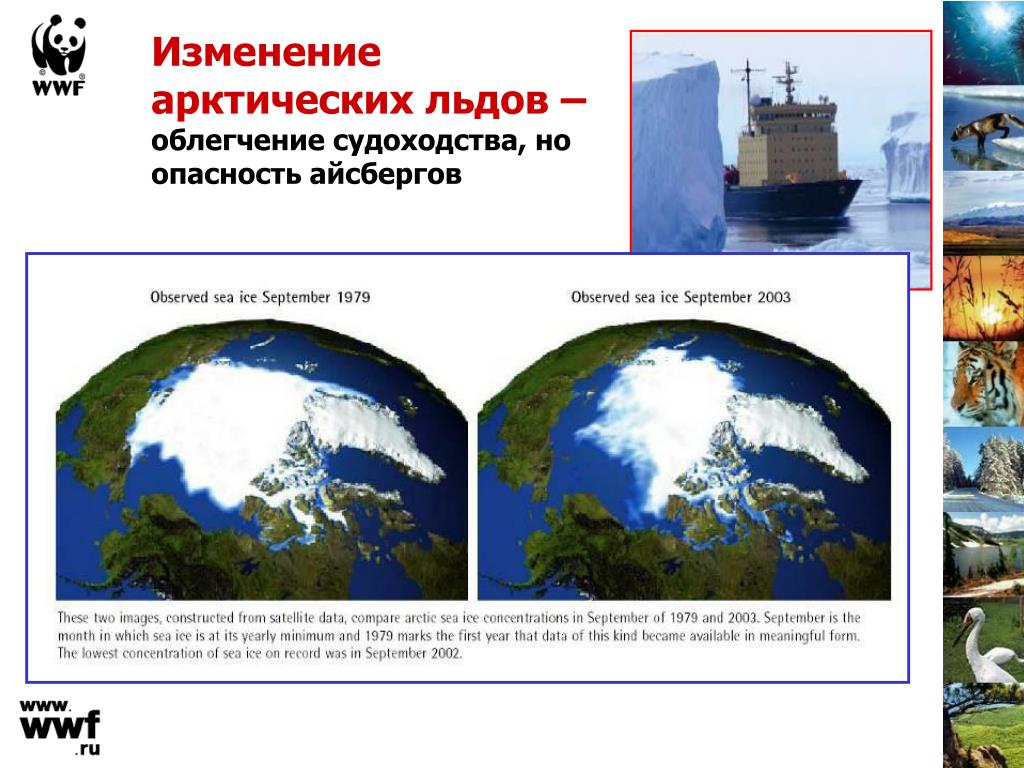 WWF

Изменение арктических льдов – облегчение судоходства, но опасность айсбергов

Observed sea ice September 1979

Observed sea ice September 2003

These two images, constructed from satellite data, compare arctic sea ice concentrations in September of 1979 and 2003. September is the month in which sea ice is at its yearly minimum and 1979 marks the first year that data of this kind became available in meaningful form. The lowest concentration of sea ice on record was in September 2002.

www.
wwf
.ru